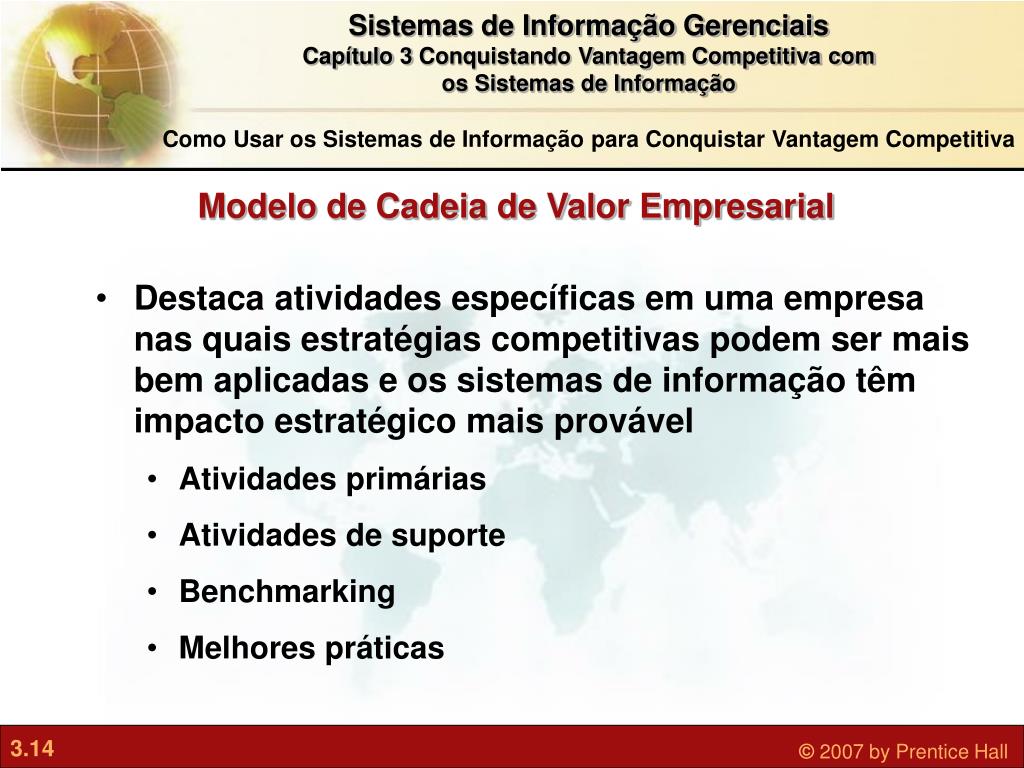 Sistemas de Informação Gerenciais
Capítulo 3 Conquistando Vantagem Competitiva com os Sistemas de Informação

Como Usar os Sistemas de Informação para Conquistar Vantagem Competitiva

Modelo de Cadeia de Valor Empresarial

• Destaca atividades específicas em uma empresa nas quais estratégias competitivas podem ser mais bem aplicadas e os sistemas de informação têm impacto estratégico mais provável
  • Atividades primárias
  • Atividades de suporte
  • Benchmarking
  • Melhores práticas

3.14

© 2007 by Prentice Hall